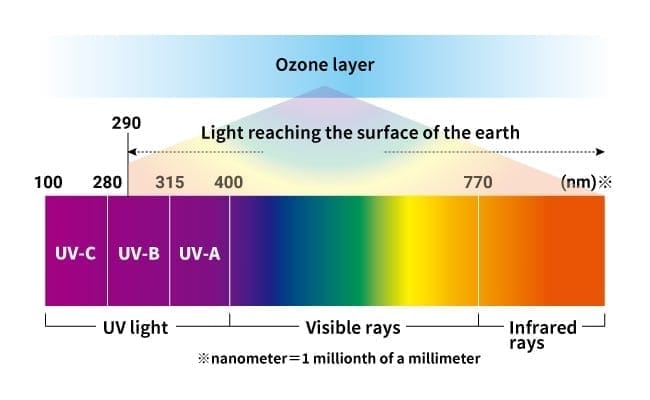 Ozone layer

290

Light reaching the surface of the earth

100 280 315 400 770 (nm)※

UV-C UV-B UV-A

UV light

Visible rays

Infrared rays

※nanometer＝1 millionth of a millimeter